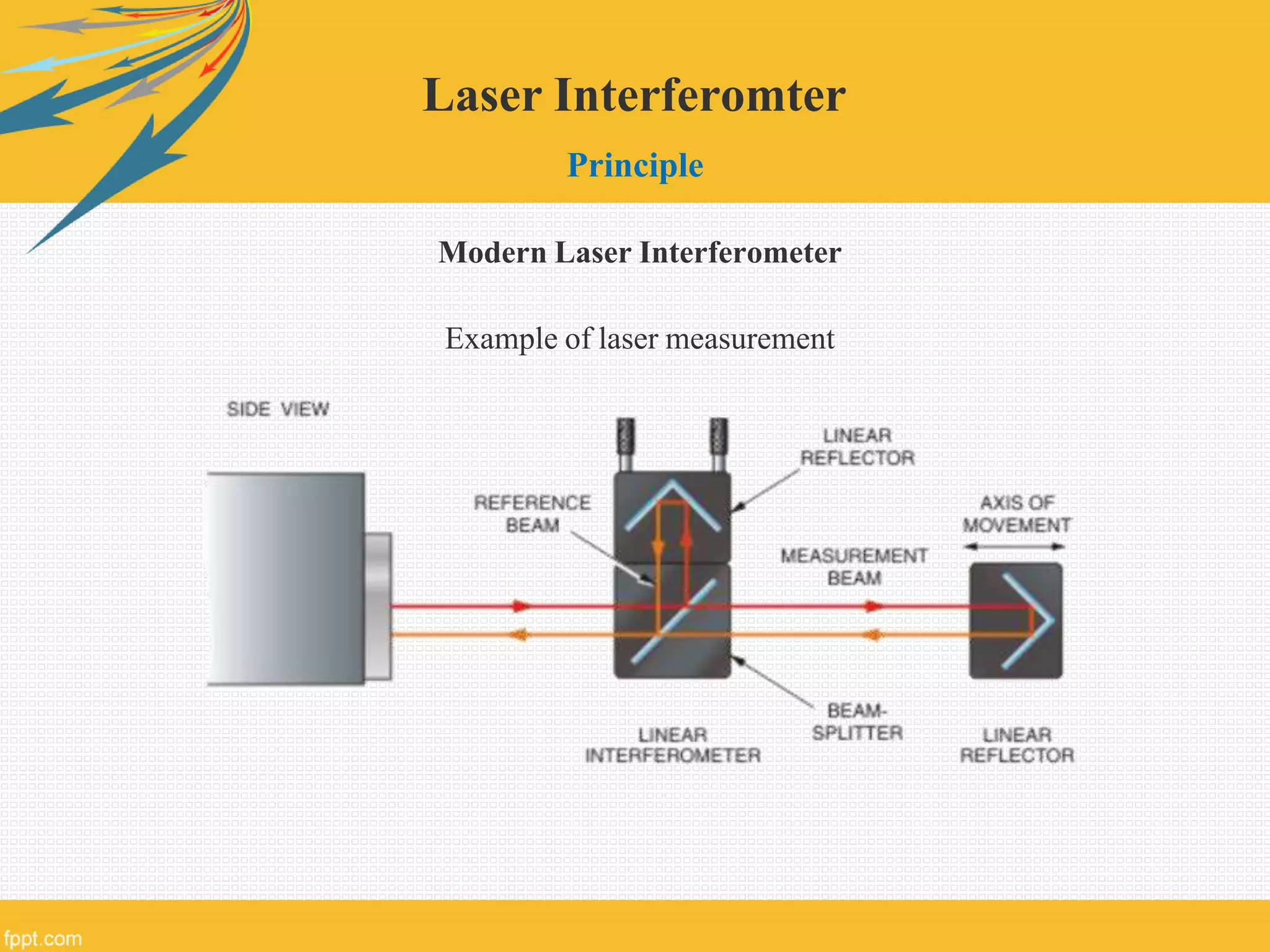 Laser Interferomter

Principle

Modern Laser Interferometer

Example of laser measurement

SIDE VIEW

LINEAR REFLECTOR

REFERENCE BEAM

AXIS OF MOVEMENT

MEASUREMENT BEAM

BEAM-SPLITTER

LINEAR INTERFEROMETER

LINEAR REFLECTOR

fppt.com